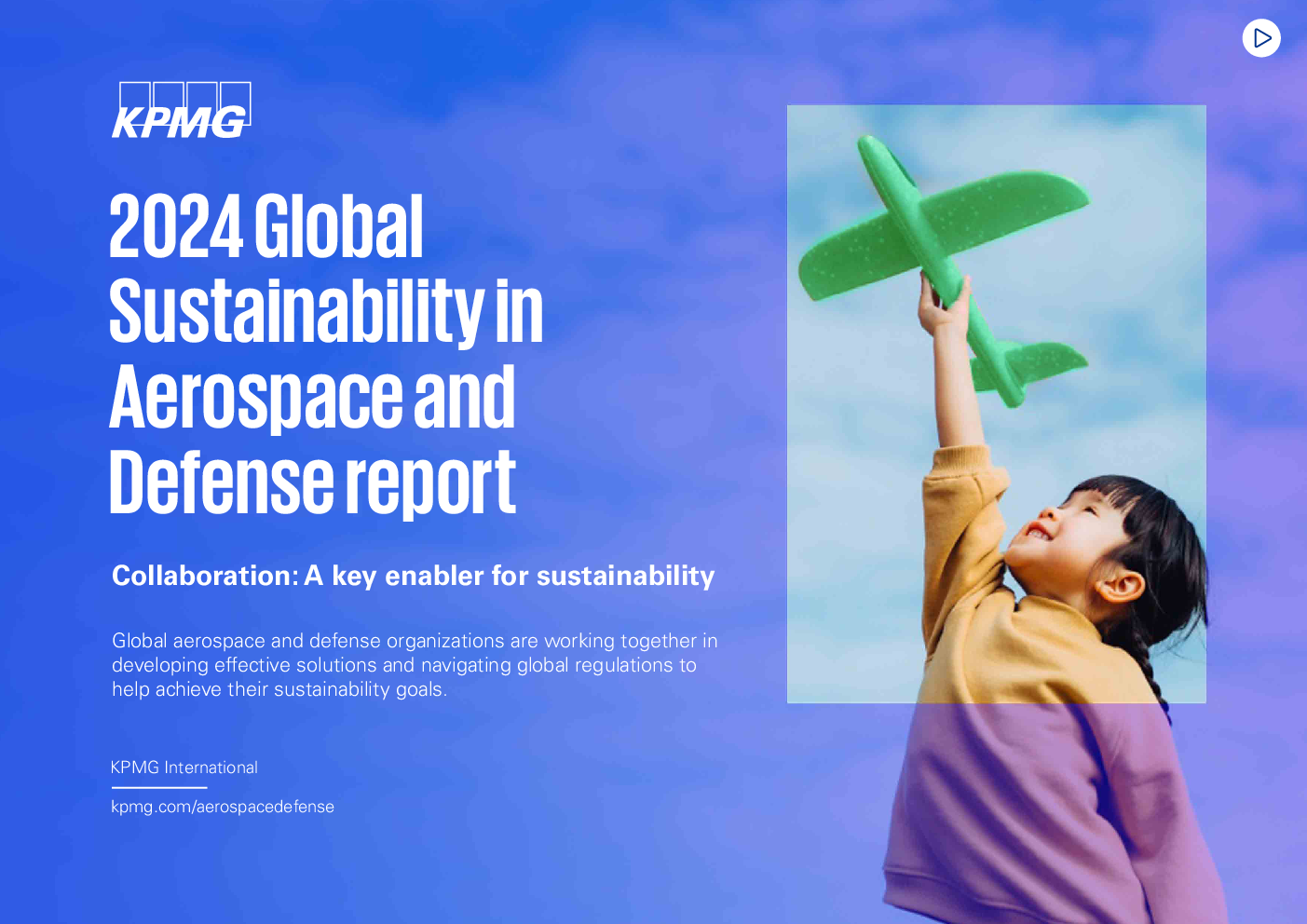 KPMG

2024 Global Sustainability in Aerospace and Defense report

Collaboration: A key enabler for sustainability

Global aerospace and defense organizations are working together in developing effective solutions and navigating global regulations to help achieve their sustainability goals.

KPMG International

kpmg.com/aerospacedefense